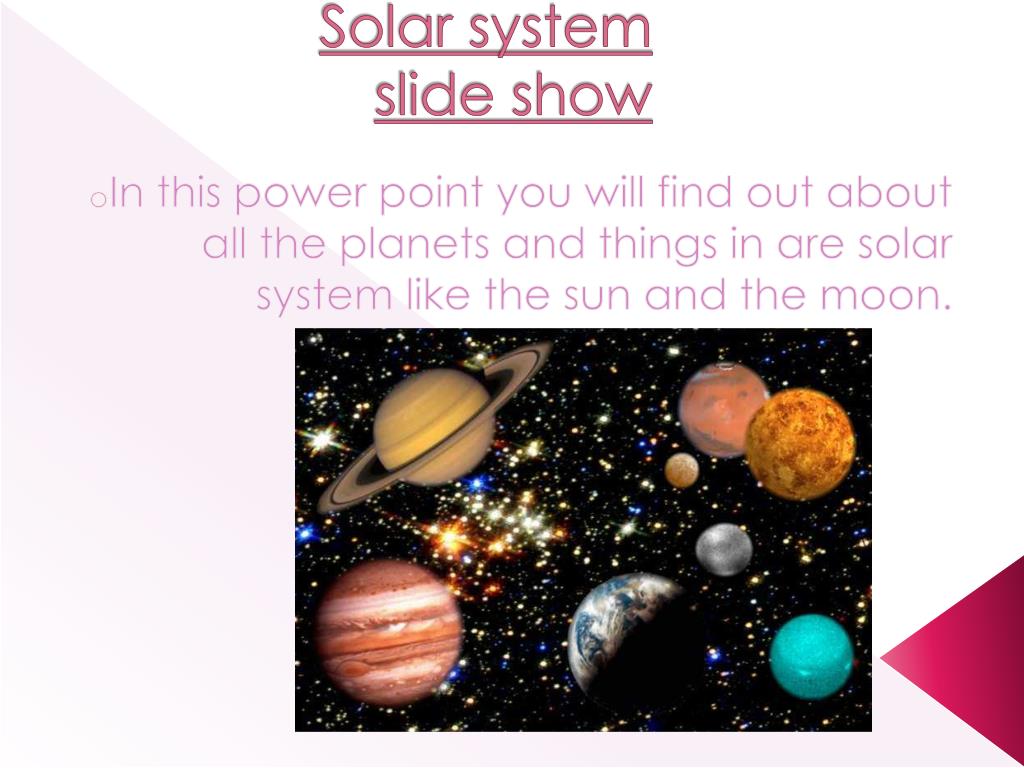 Solar system
slide show

In this power point you will find out about all the planets and things in are solar system like the sun and the moon.